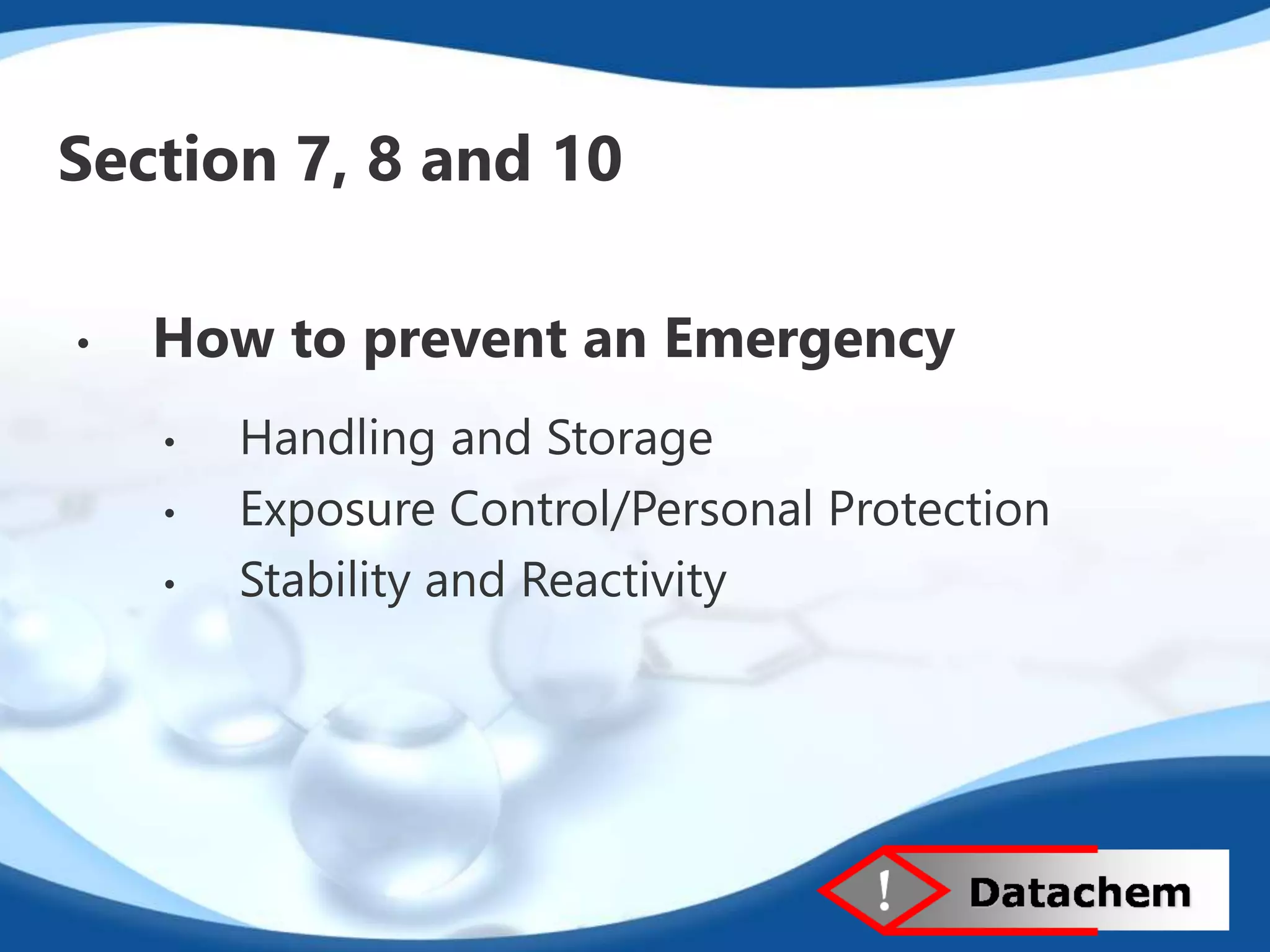 Section 7, 8 and 10

• How to prevent an Emergency
  • Handling and Storage
  • Exposure Control/Personal Protection
  • Stability and Reactivity

!
Datachem